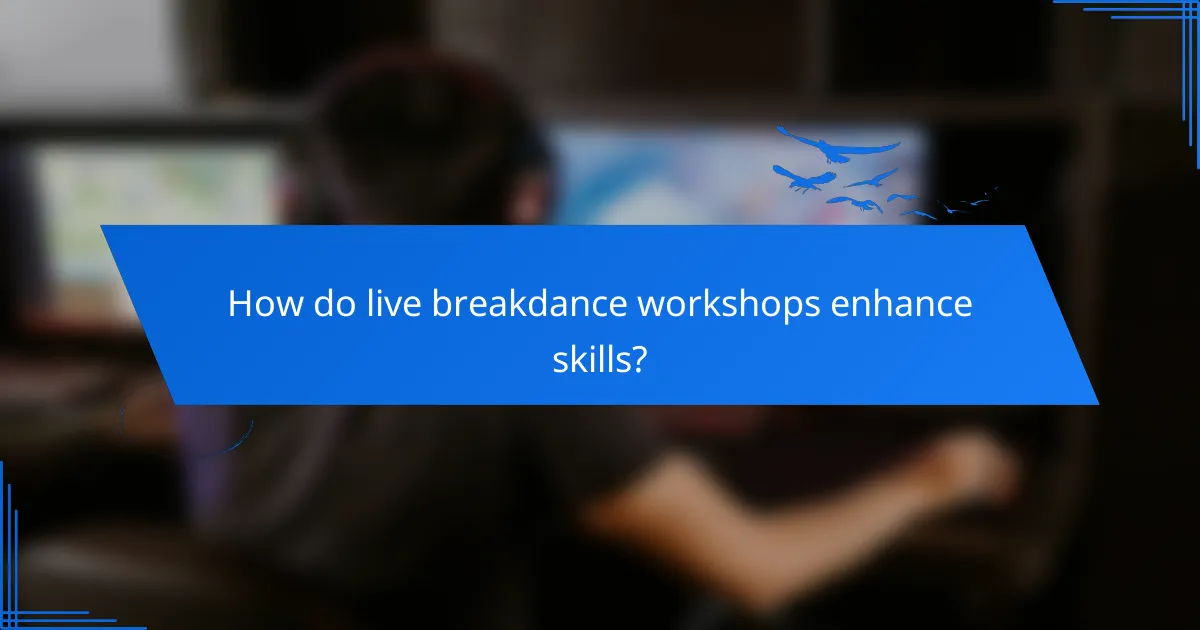 How do live breakdance workshops enhance skills?